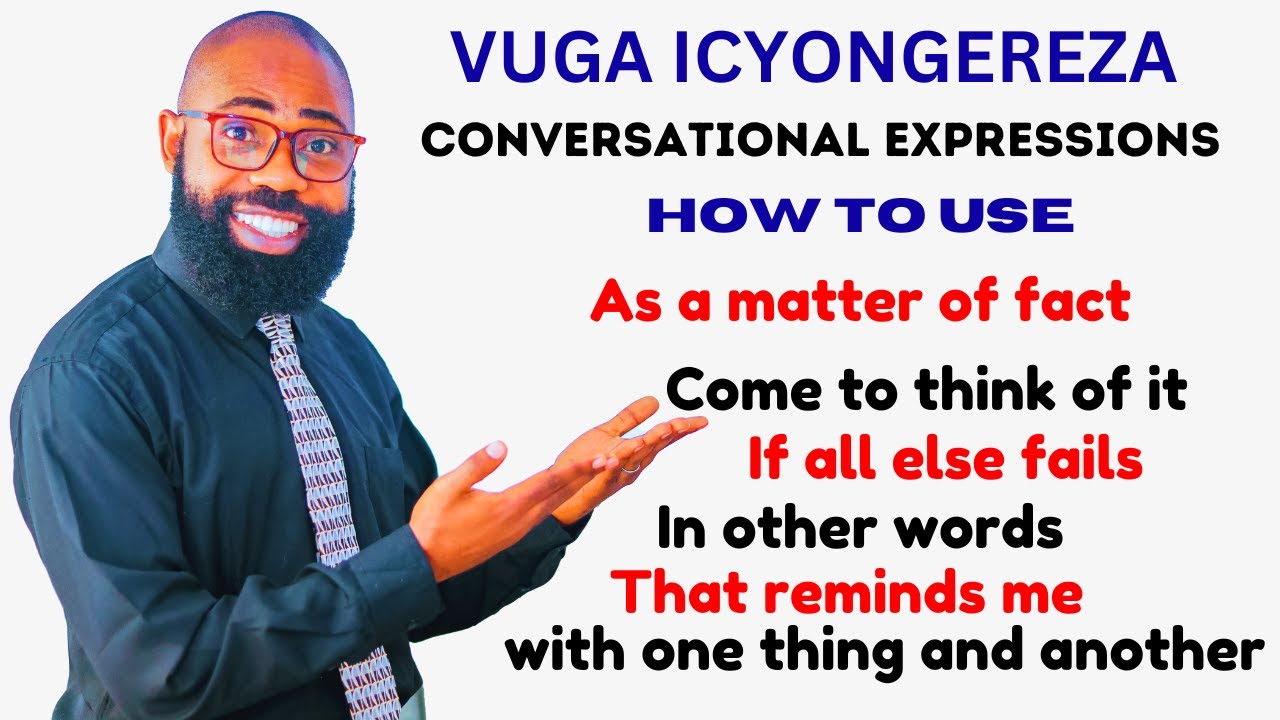 VUGA ICYONGEREZA
CONVERSATIONAL EXPRESSIONS
HOW TO USE
As a matter of fact
Come to think of it
If all else fails
In other words
That reminds me
with one thing and another